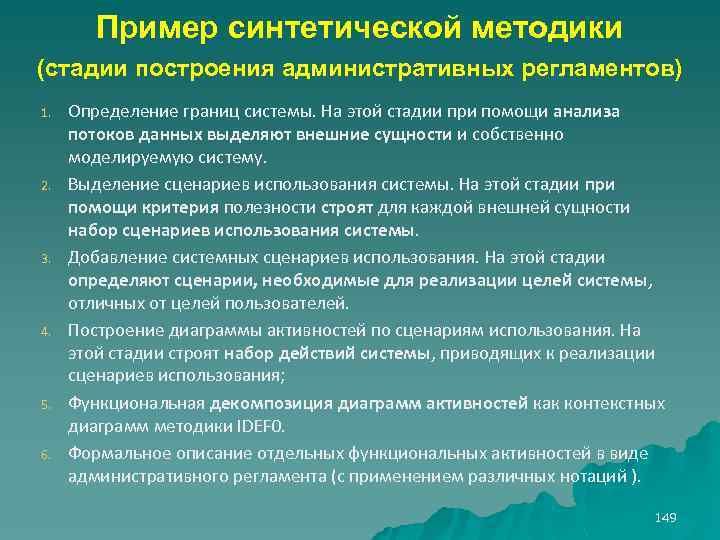 Пример синтетической методики
(стадии построения административных регламентов)

1. Определение границ системы. На этой стадии при помощи анализа потоков данных выделяют внешние сущности и собственно моделируемую систему.

2. Выделение сценариев использования системы. На этой стадии при помощи критерия полезности строят для каждой внешней сущности набор сценариев использования системы.

3. Добавление системных сценариев использования. На этой стадии определяют сценарии, необходимые для реализации целей системы, отличных от целей пользователей.

4. Построение диаграммы активностей по сценариям использования. На этой стадии строят набор действий системы, приводящих к реализации сценариев использования;

5. Функциональная декомпозиция диаграмм активностей как контекстных диаграмм методики IDEF0.

6. Формальное описание отдельных функциональных активностей в виде административного регламента (с применением различных нотаций ).

149